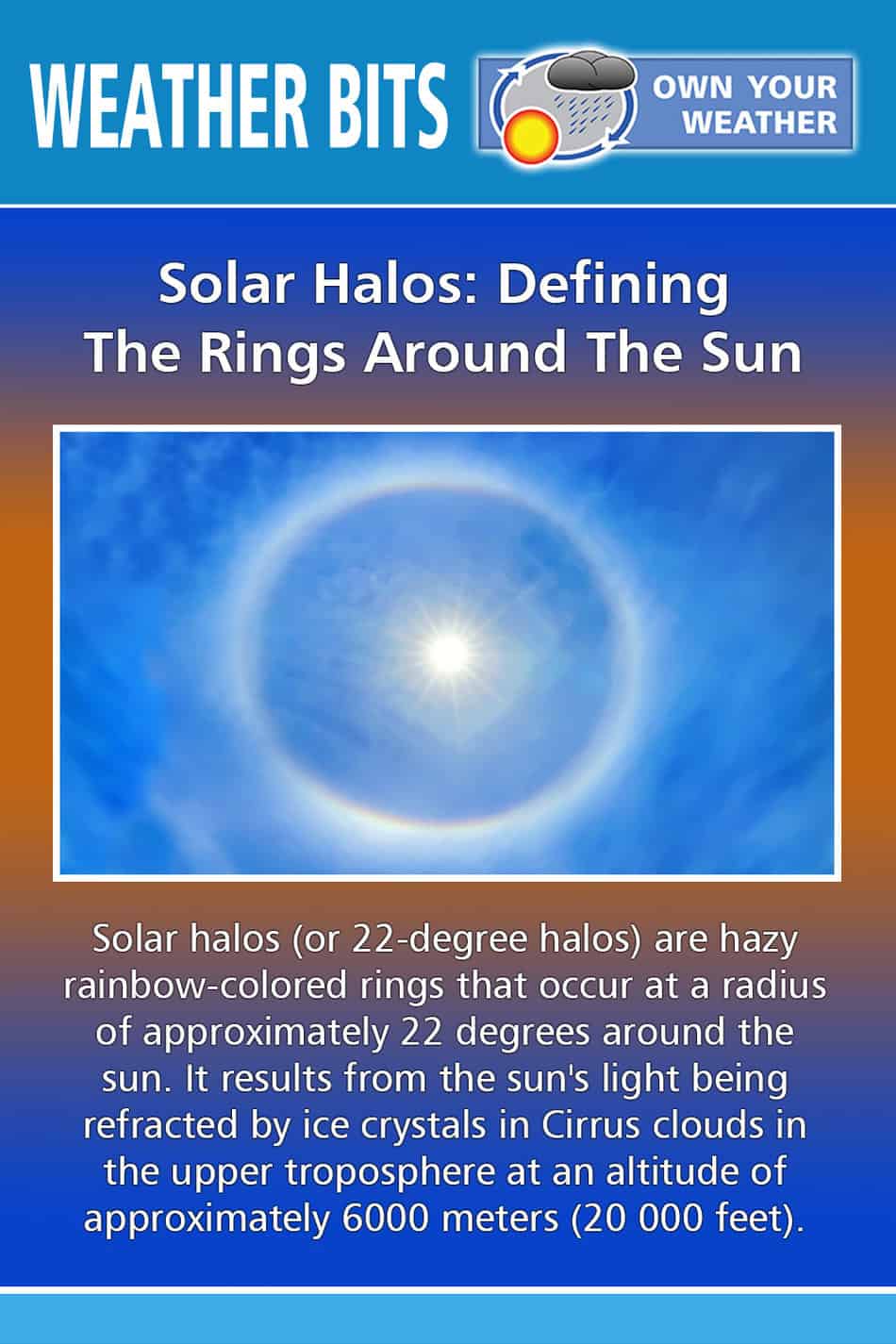 WEATHER BITS

OWN YOUR WEATHER

Solar Halos: Defining The Rings Around The Sun

Solar halos (or 22-degree halos) are hazy rainbow-colored rings that occur at a radius of approximately 22 degrees around the sun. It results from the sun's light being refracted by ice crystals in Cirrus clouds in the upper troposphere at an altitude of approximately 6000 meters (20 000 feet).